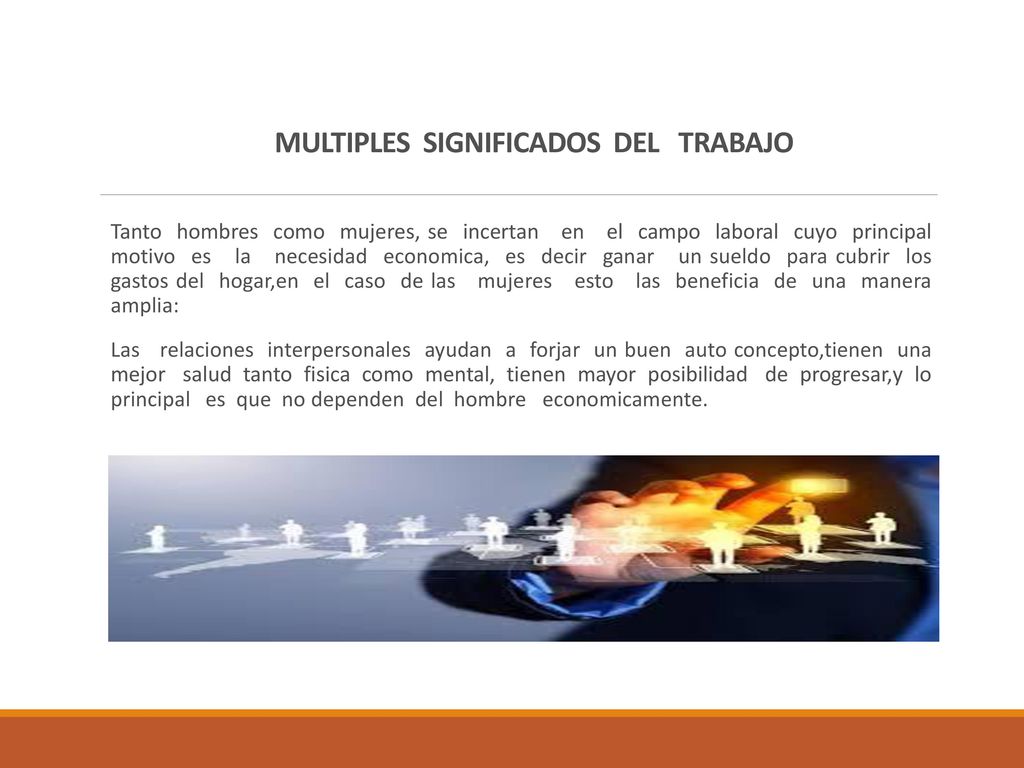 MULTIPLES SIGNIFICADOS DEL TRABAJO

Tanto hombres como mujeres, se incertan en el campo laboral cuyo principal motivo es la necesidad economica, es decir ganar un sueldo para cubrir los gastos del hogar,en el caso de las mujeres esto las beneficia de una manera amplia:

Las relaciones interpersonales ayudan a forjar un buen auto concepto,tienen una mejor salud tanto fisica como mental, tienen mayor posibilidad de progresar,y lo principal es que no dependen del hombre economicamente.